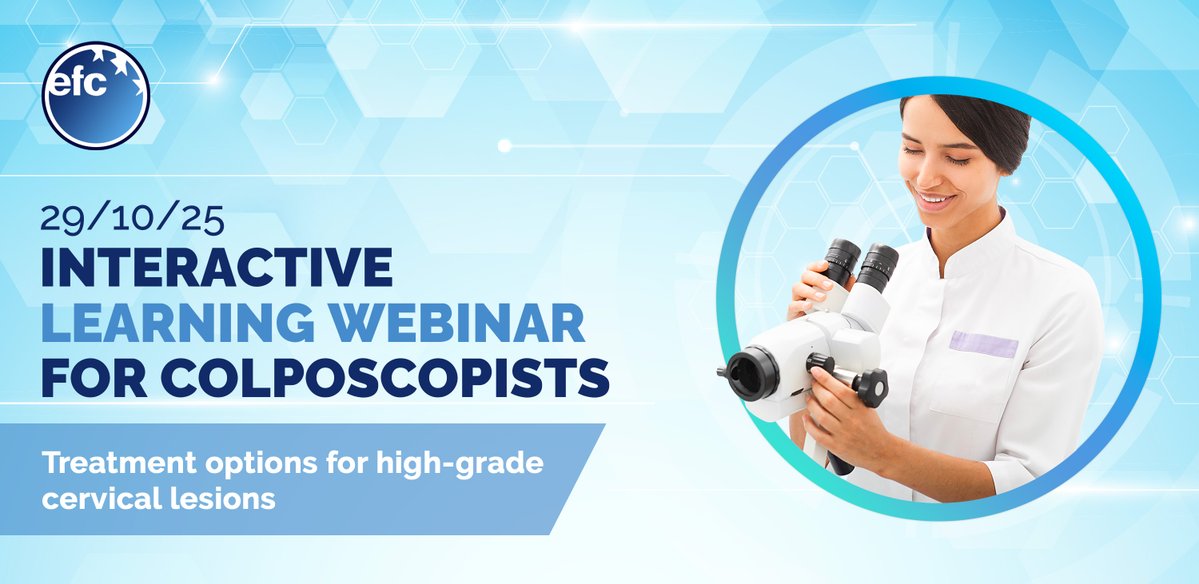 efc

29/10/25
INTERACTIVE
LEARNING WEBINAR
FOR COLPOSCOPISTS

Treatment options for high-grade cervical lesions